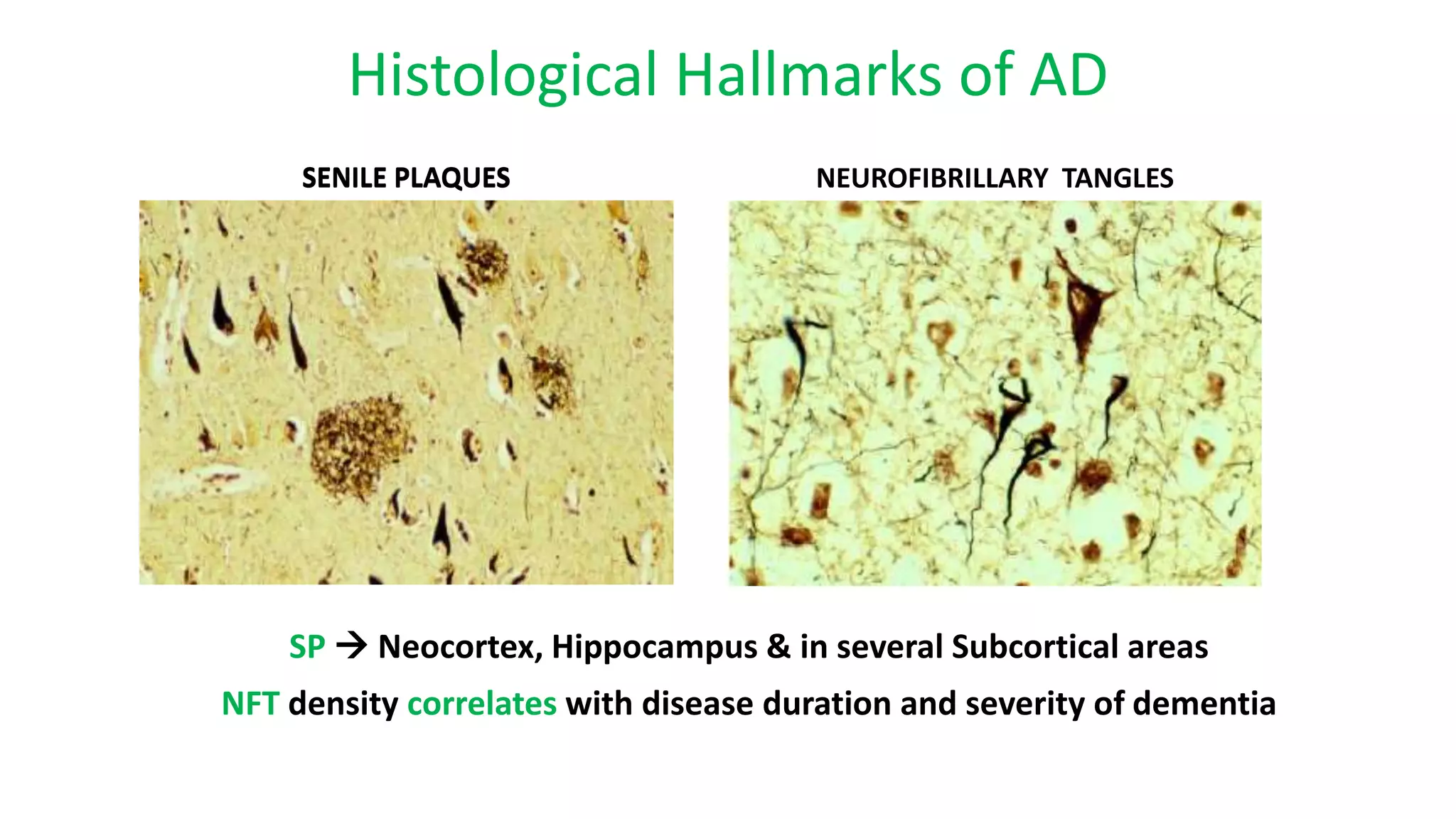 Histological Hallmarks of AD

SENILE PLAQUES

NEUROFIBRILLARY TANGLES

SP → Neocortex, Hippocampus & in several Subcortical areas

NFT density correlates with disease duration and severity of dementia